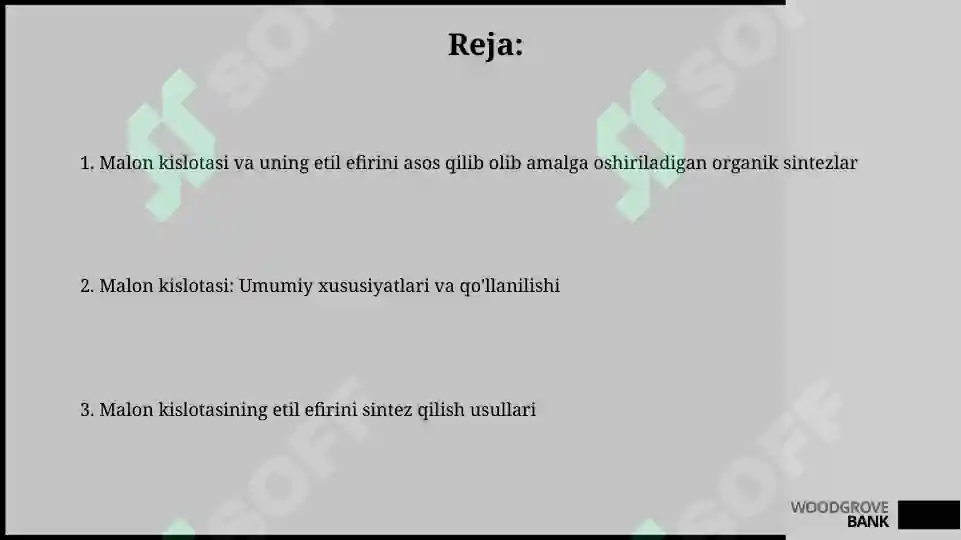 Reja:

1. Malon kislotasi va uning etil efirini asos qilib olib amalga oshiriladigan organik sintezlar

2. Malon kislotasi: Umumiy xususiyatlari va qo'llanilishi

3. Malon kislotasining etil efirini sintez qilish usullari

SOFF SOFF SOFF SOFF

WOODGROVE BANK